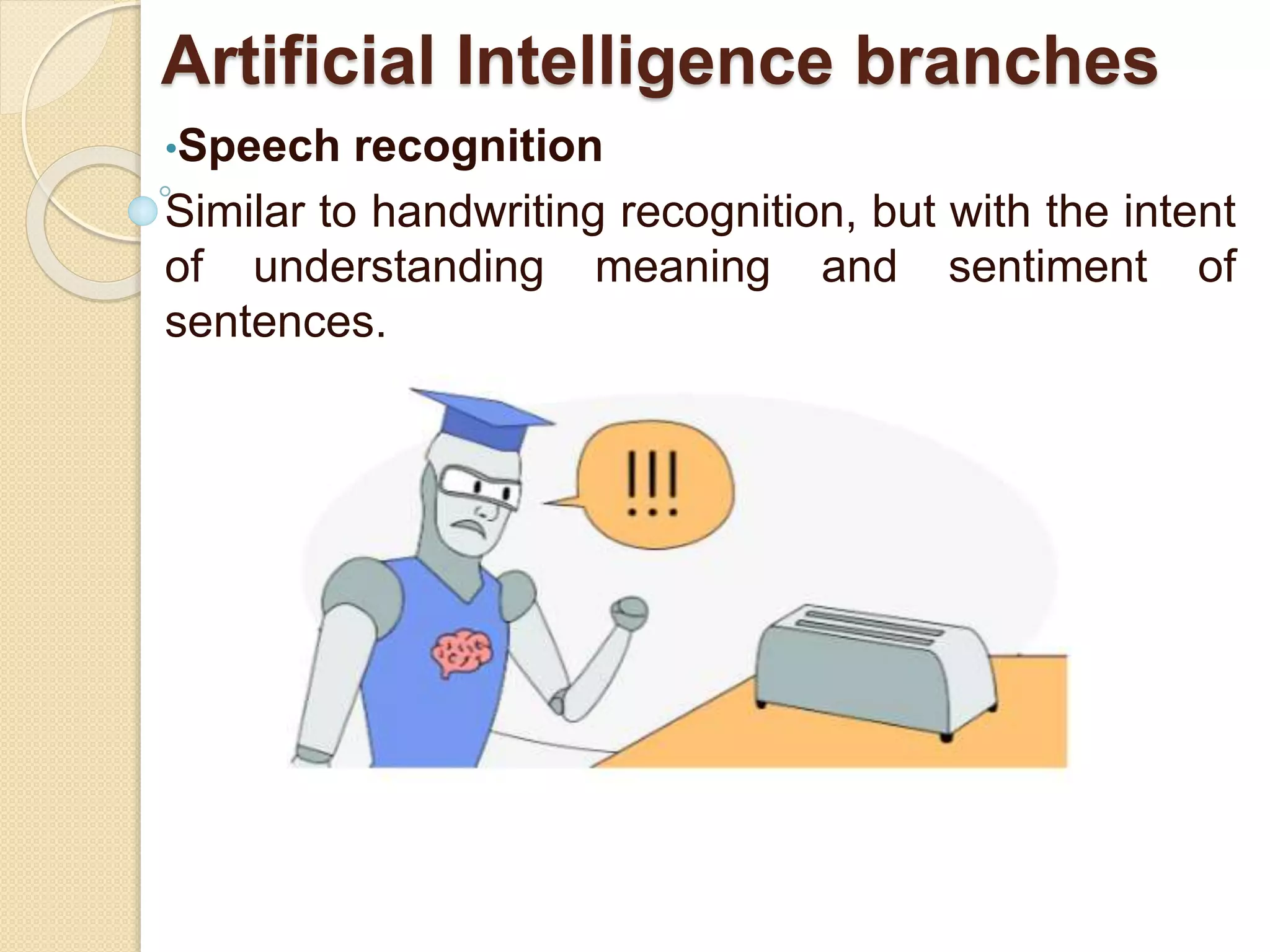 Artificial Intelligence branches

•Speech recognition

Similar to handwriting recognition, but with the intent of understanding meaning and sentiment of sentences.

!!!